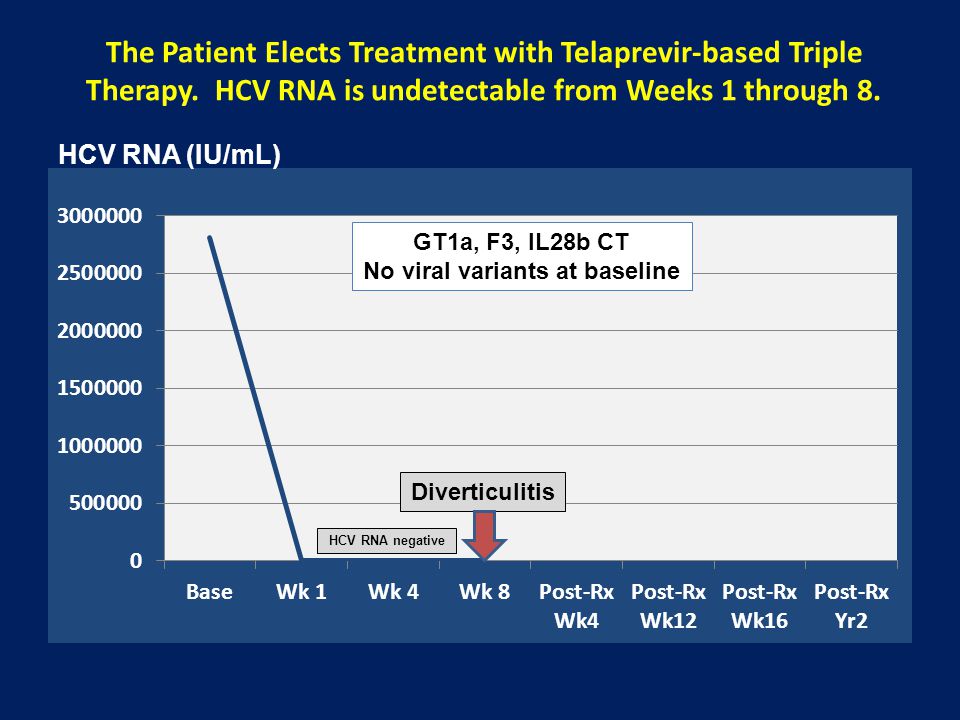 The Patient Elects Treatment with Telaprevir-based Triple Therapy. HCV RNA is undetectable from Weeks 1 through 8.

HCV RNA (IU/mL)

3000000
2500000
2000000
1500000
1000000
500000
0

GT1a, F3, IL28b CT
No viral variants at baseline

Diverticulitis

HCV RNA negative

Base
Wk 1
Wk 4
Wk 8
Post-Rx Wk4
Post-Rx Wk12
Post-Rx Wk16
Post-Rx Yr2